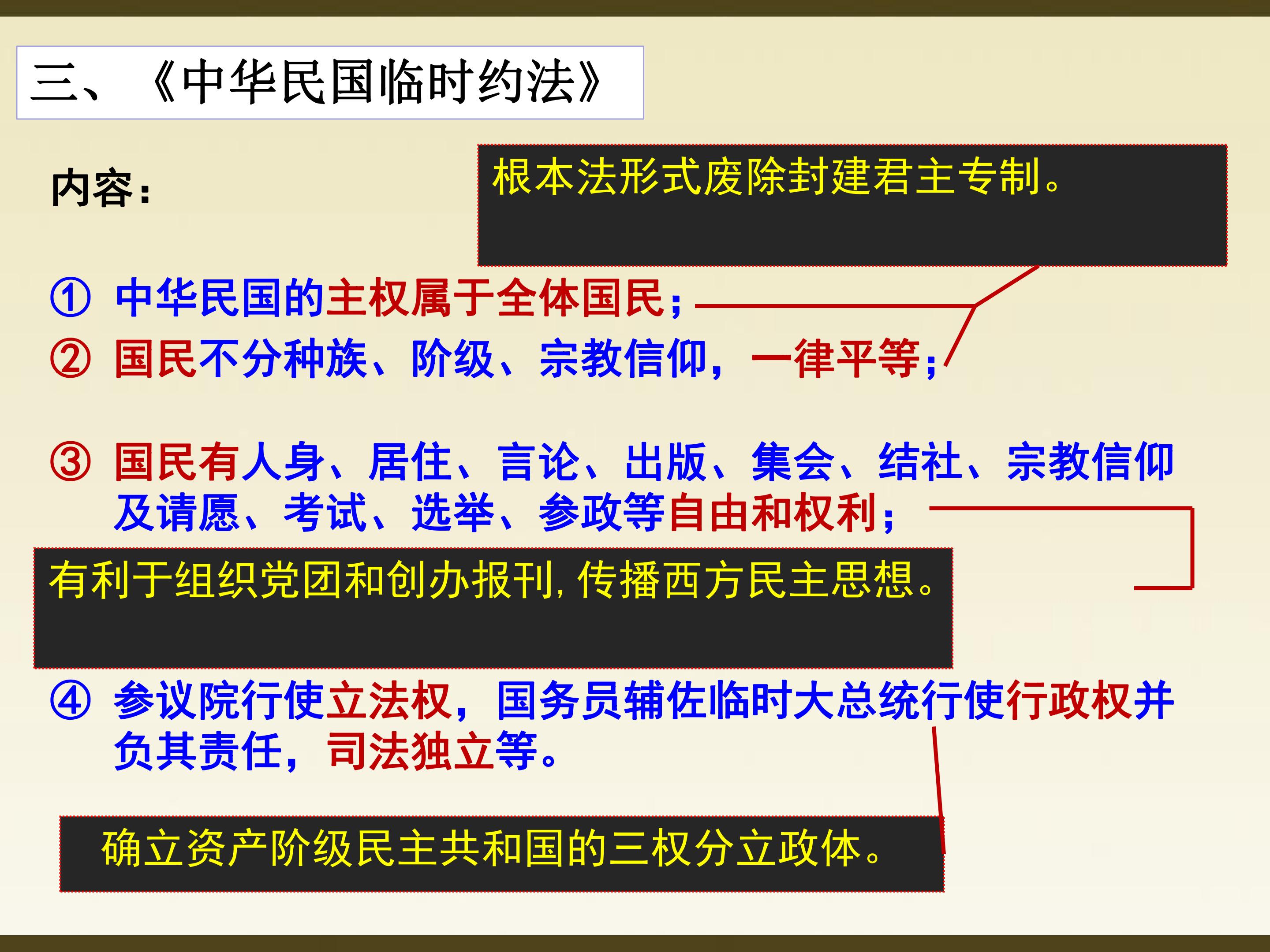 三、《中华民国临时约法》

内容：

根本法形式废除封建君主专制。

① 中华民国的主权属于全体国民；

② 国民不分种族、阶级、宗教信仰，一律平等；

③ 国民有人身、居住、言论、出版、集会、结社、宗教信仰及请愿、考试、选举、参政等自由和权利；

有利于组织党团和创办报刊，传播西方民主思想。

④ 参议院行使立法权，国务员辅佐临时大总统行使行政权并负其责任，司法独立等。

确立资产阶级民主共和国的三权分立政体。